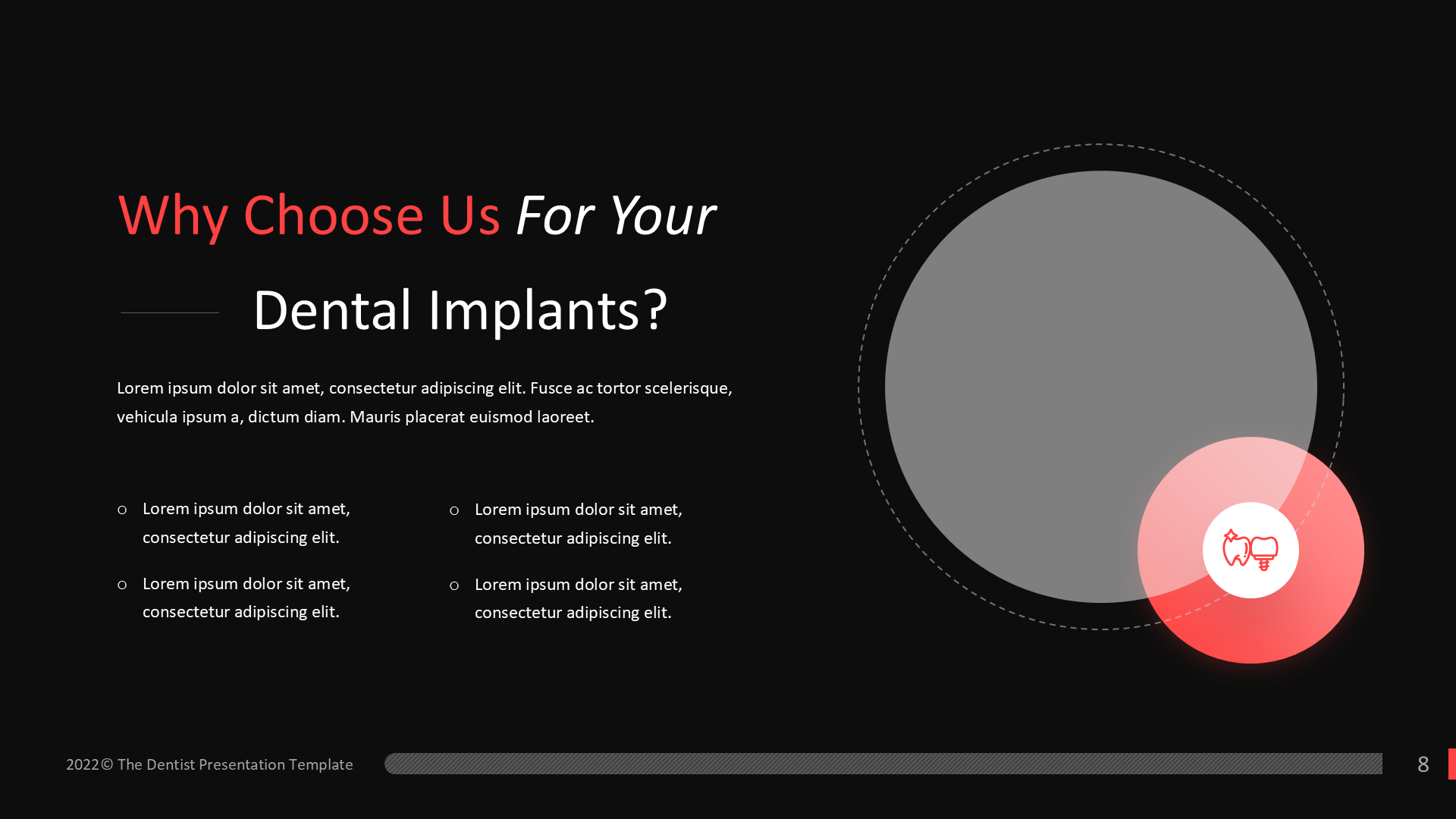 Why Choose Us For Your

Dental Implants?

Lorem ipsum dolor sit amet, consectetur adipiscing elit. Fusce ac tortor scelerisque, vehicula ipsum a, dictum diam. Mauris placerat euismod laoreet.

○ Lorem ipsum dolor sit amet, consectetur adipiscing elit.

○ Lorem ipsum dolor sit amet, consectetur adipiscing elit.

○ Lorem ipsum dolor sit amet, consectetur adipiscing elit.

○ Lorem ipsum dolor sit amet, consectetur adipiscing elit.

2022© The Dentist Presentation Template

8